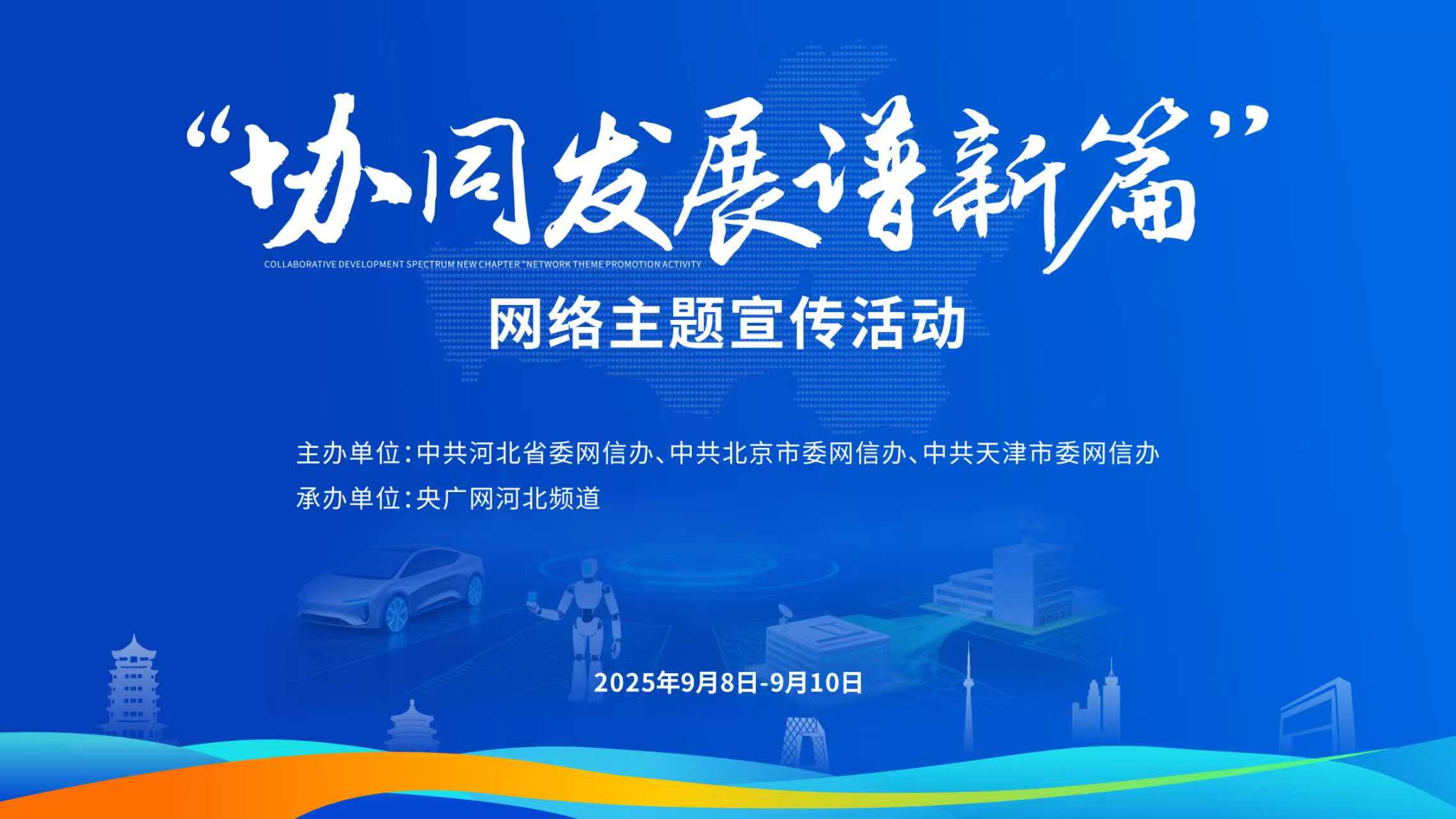 “协同发展谱新篇”

COLLABORATIVE DEVELOPMENT SPECTRUM NEW CHAPTER "NETWORK THEME PROMOTION ACTIVITY

网络主题宣传活动

主办单位：中共河北省委网信办、中共北京市委网信办、中共天津市委网信办

承办单位：央广网河北频道

2025年9月8日-9月10日